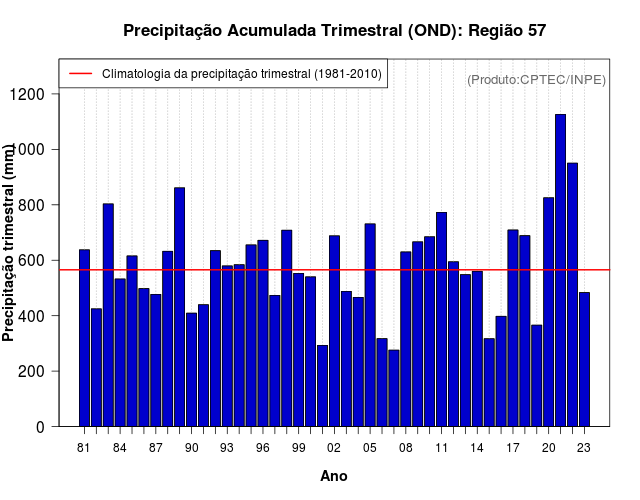 Precipitação Acumulada Trimestral (OND): Região 57

Climatologia da precipitação trimestral (1981-2010)

(Produto:CPTEC/INPE)

Precipitação trimestral (mm)

1200
1000
800
600
400
200
0

81 84 87 90 93 96 99 02 05 08 11 14 17 20 23

Ano